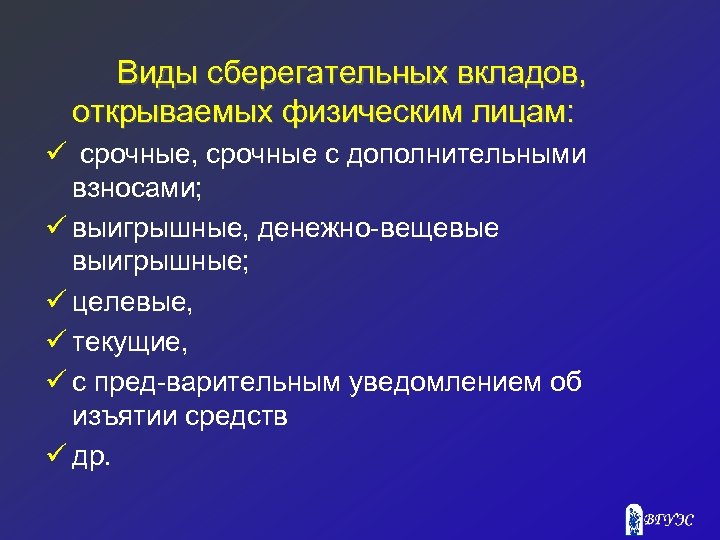 Виды сберегательных вкладов, открываемых физическим лицам:

✓ срочные, срочные с дополнительными взносами;

✓ выигрышные, денежно-вещевые выигрышные;

✓ целевые,

✓ текущие,

✓ с пред-варительным уведомлением об изъятии средств

✓ др.

ВГУЭС